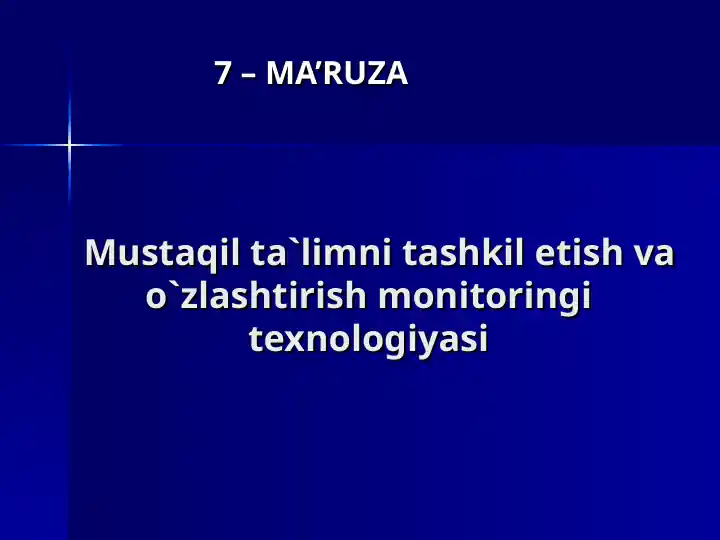 7 – MA’RUZA

Mustaqil ta`limni tashkil etish va o`zlashtirish monitoringi texnologiyasi